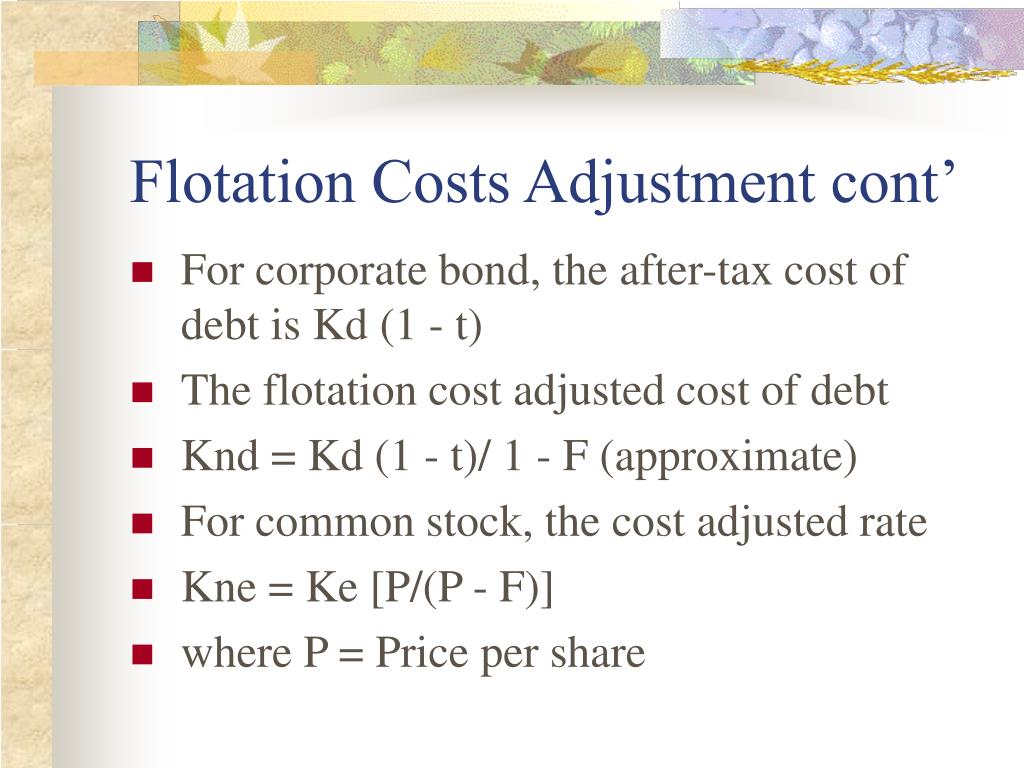 Flotation Costs Adjustment cont’

- For corporate bond, the after-tax cost of debt is Kd (1 - t)
- The flotation cost adjusted cost of debt
- Knd = Kd (1 - t)/ 1 - F (approximate)
- For common stock, the cost adjusted rate
- Kne = Ke [P/(P - F)]
- where P = Price per share